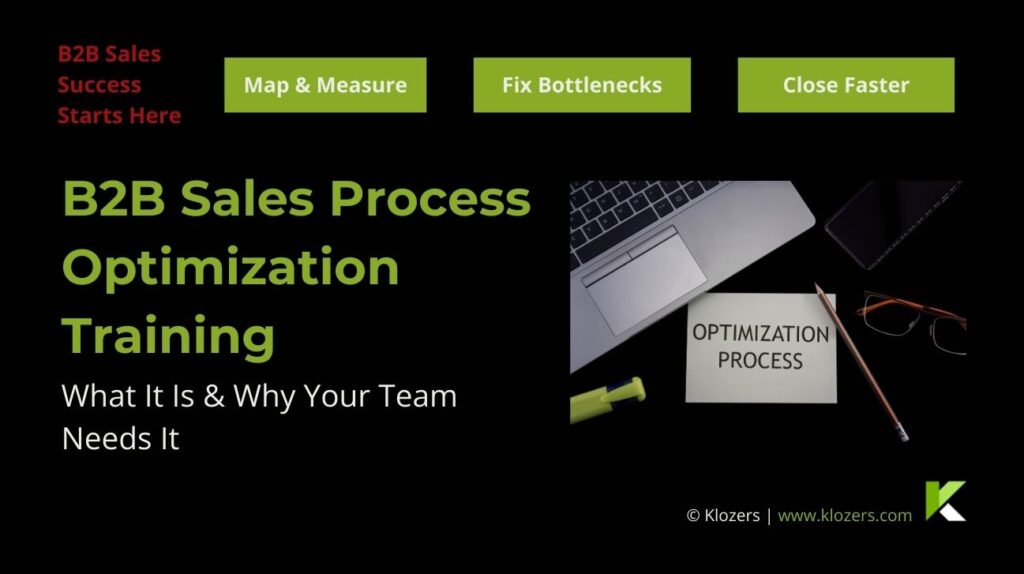 B2B Sales Success Starts Here

Map & Measure

Fix Bottlenecks

Close Faster

B2B Sales Process Optimization Training

What It Is & Why Your Team Needs It

OPTIMIZATION PROCESS

© Klozers | www.klozers.com

K